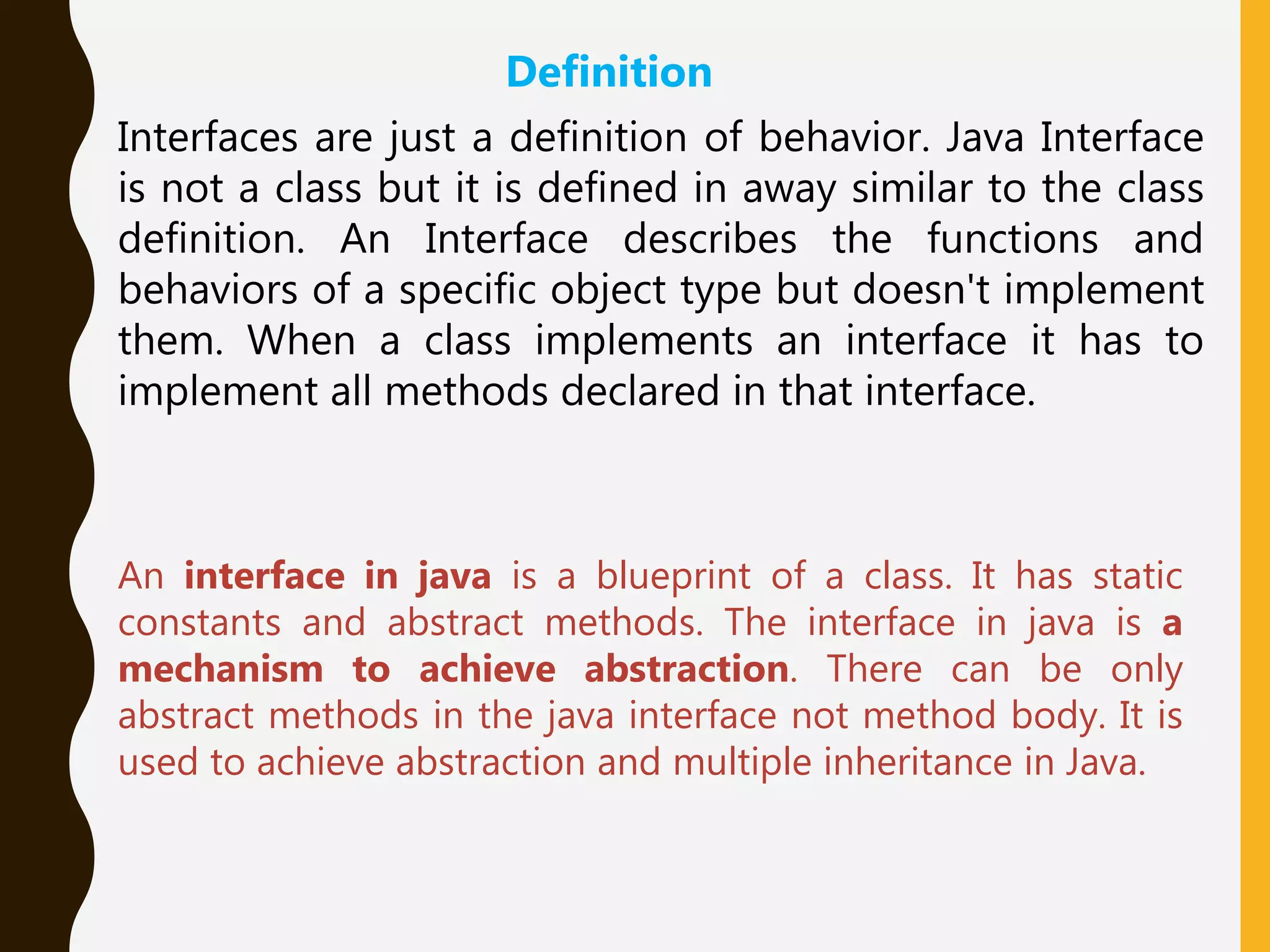 Definition

Interfaces are just a definition of behavior. Java Interface is not a class but it is defined in away similar to the class definition. An Interface describes the functions and behaviors of a specific object type but doesn't implement them. When a class implements an interface it has to implement all methods declared in that interface.

An interface in java is a blueprint of a class. It has static constants and abstract methods. The interface in java is a mechanism to achieve abstraction. There can be only abstract methods in the java interface not method body. It is used to achieve abstraction and multiple inheritance in Java.